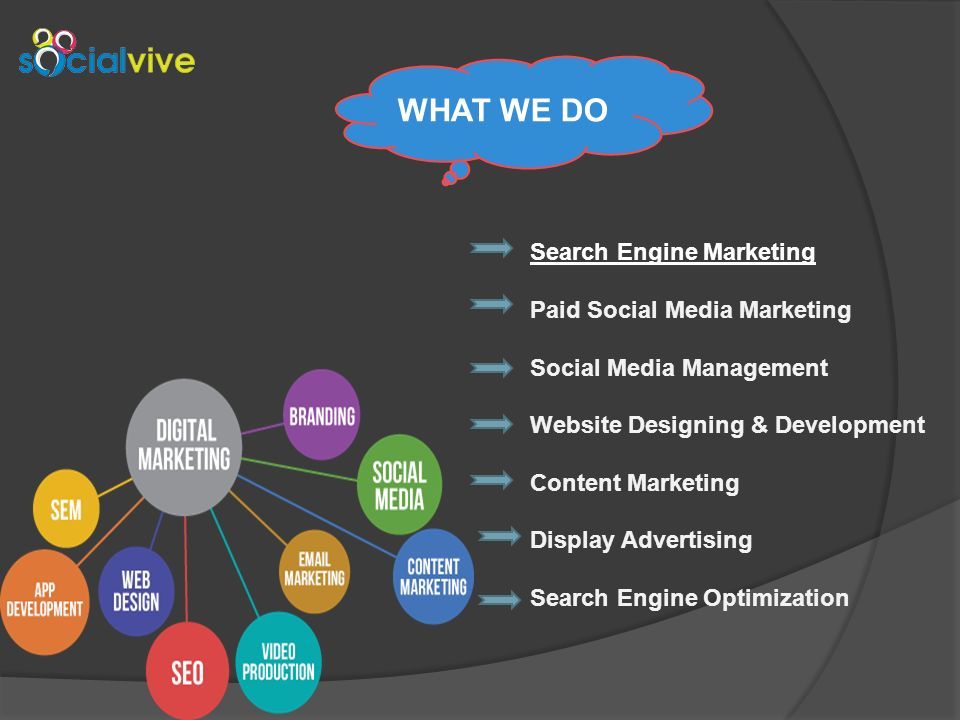 socialvive

WHAT WE DO

Search Engine Marketing

Paid Social Media Marketing

Social Media Management

Website Designing & Development

Content Marketing

Display Advertising

Search Engine Optimization

DIGITAL MARKETING

BRANDING

SOCIAL MEDIA

SEM

EMAIL MARKETING

CONTENT MARKETING

APP DEVELOPMENT

WEB DESIGN

SEO

VIDEO PRODUCTION